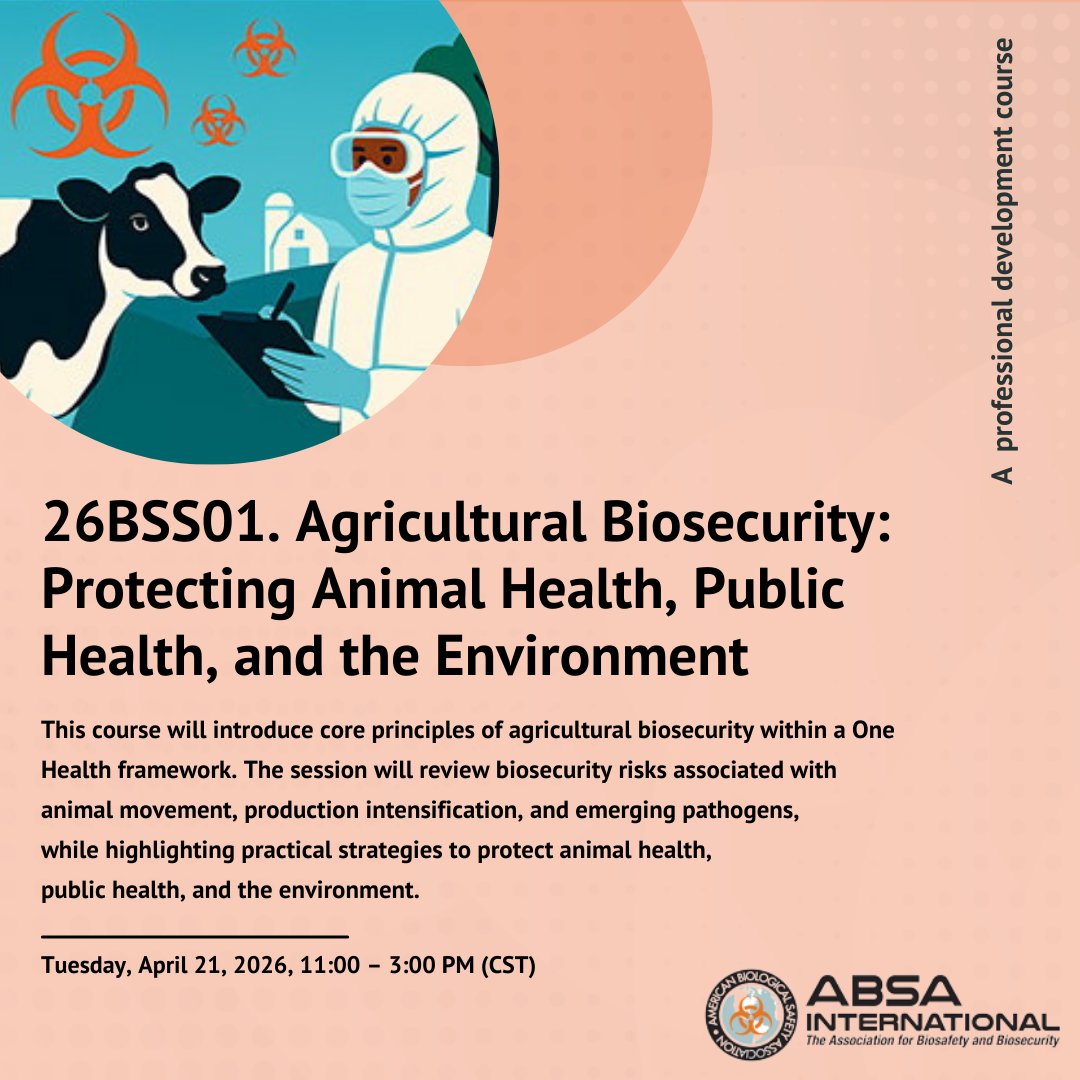 A professional development course

26BSS01. Agricultural Biosecurity: Protecting Animal Health, Public Health, and the Environment

This course will introduce core principles of agricultural biosecurity within a One Health framework. The session will review biosecurity risks associated with animal movement, production intensification, and emerging pathogens, while highlighting practical strategies to protect animal health, public health, and the environment.

Tuesday, April 21, 2026, 11:00 – 3:00 PM (CST)

AMERICAN BIOLOGICAL SAFETY ASSOCIATION
ABSA INTERNATIONAL
The Association for Biosafety and Biosecurity